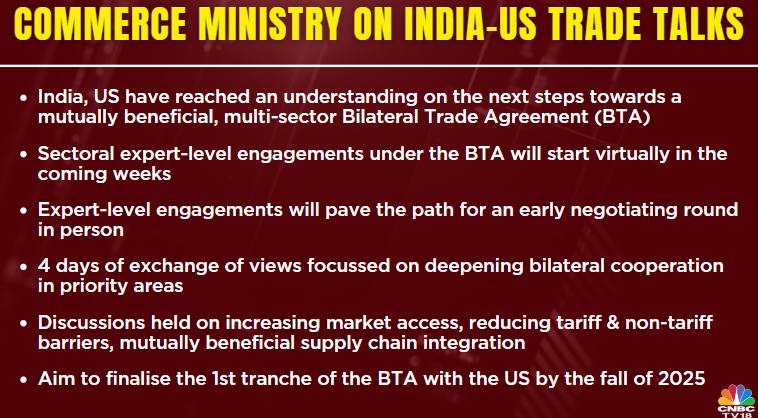 COMMERCE MINISTRY ON INDIA-US TRADE TALKS

• India, US have reached an understanding on the next steps towards a mutually beneficial, multi-sector Bilateral Trade Agreement (BTA)

• Sectoral expert-level engagements under the BTA will start virtually in the coming weeks

• Expert-level engagements will pave the path for an early negotiating round in person

• 4 days of exchange of views focussed on deepening bilateral cooperation in priority areas

• Discussions held on increasing market access, reducing tariff & non-tariff barriers, mutually beneficial supply chain integration

• Aim to finalise the 1st tranche of the BTA with the US by the fall of 2025

CNBC TV18